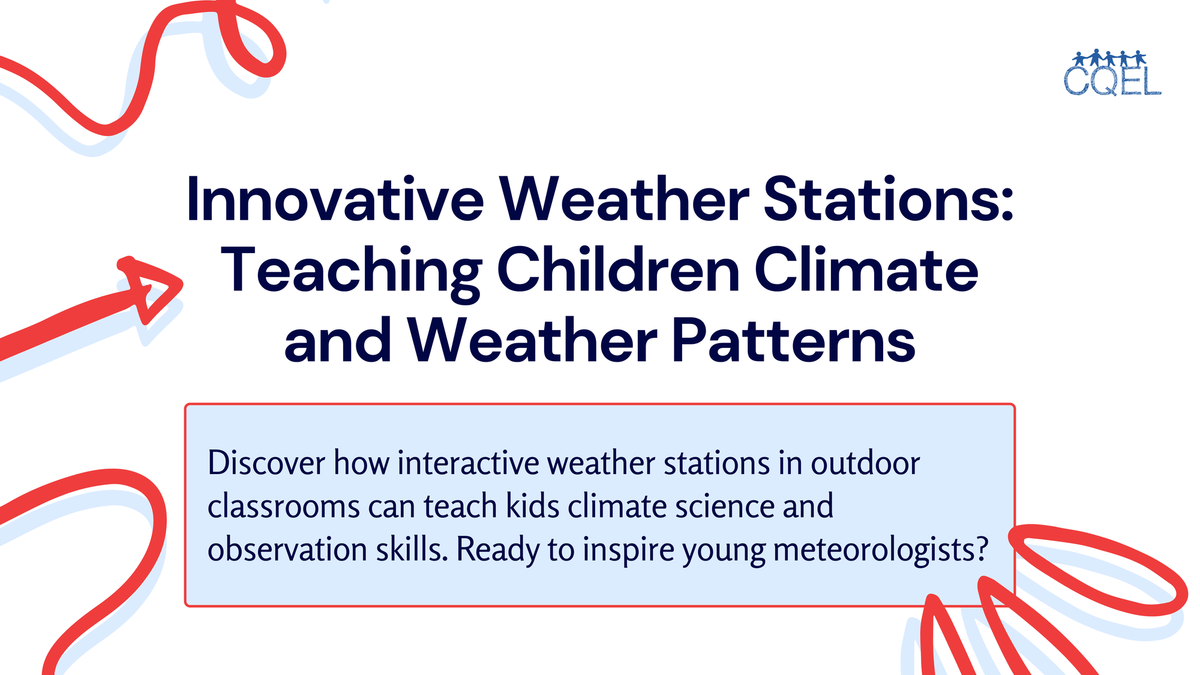 CQEL

Innovative Weather Stations: Teaching Children Climate and Weather Patterns

Discover how interactive weather stations in outdoor classrooms can teach kids climate science and observation skills. Ready to inspire young meteorologists?